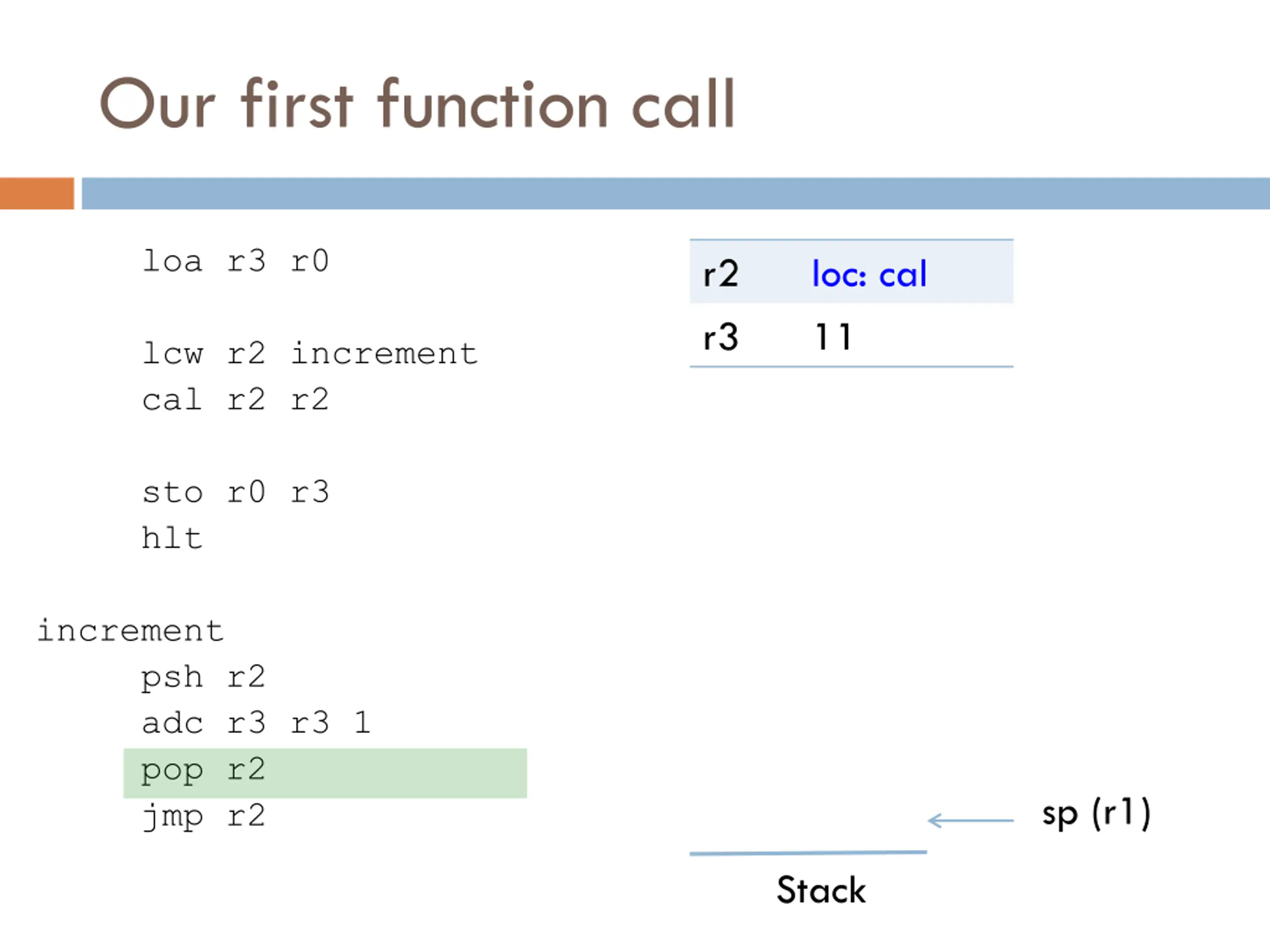 Our first function call

loa r3 r0

lcw r2 increment
cal r2 r2

sto r0 r3
hlt

increment
psh r2
adc r3 r3 1
pop r2
jmp r2

| r2 | loc: cal |
|---|---|
| r3 | 11 |

sp (r1)

Stack